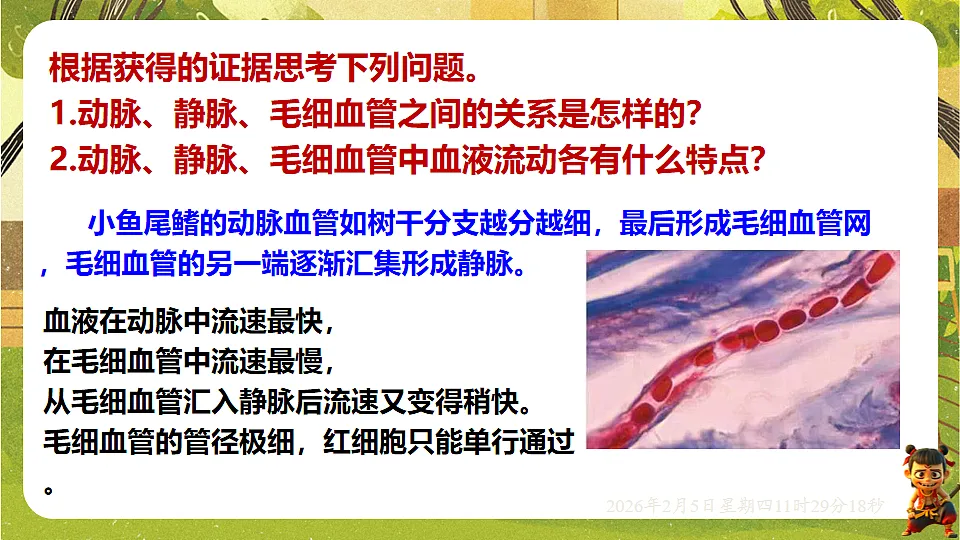 根据获得的证据思考下列问题。
1.动脉、静脉、毛细血管之间的关系是怎样的？
2.动脉、静脉、毛细血管中血液流动各有什么特点？

小鱼尾鳍的动脉血管如树干分支越分越细，最后形成毛细血管网，毛细血管的另一端逐渐汇集形成静脉。

血液在动脉中流速最快，
在毛细血管中流速最慢，
从毛细血管汇入静脉后流速又变得稍快。
毛细血管的管径极细，红细胞只能单行通过。

2026年2月5日星期四11时29分18秒